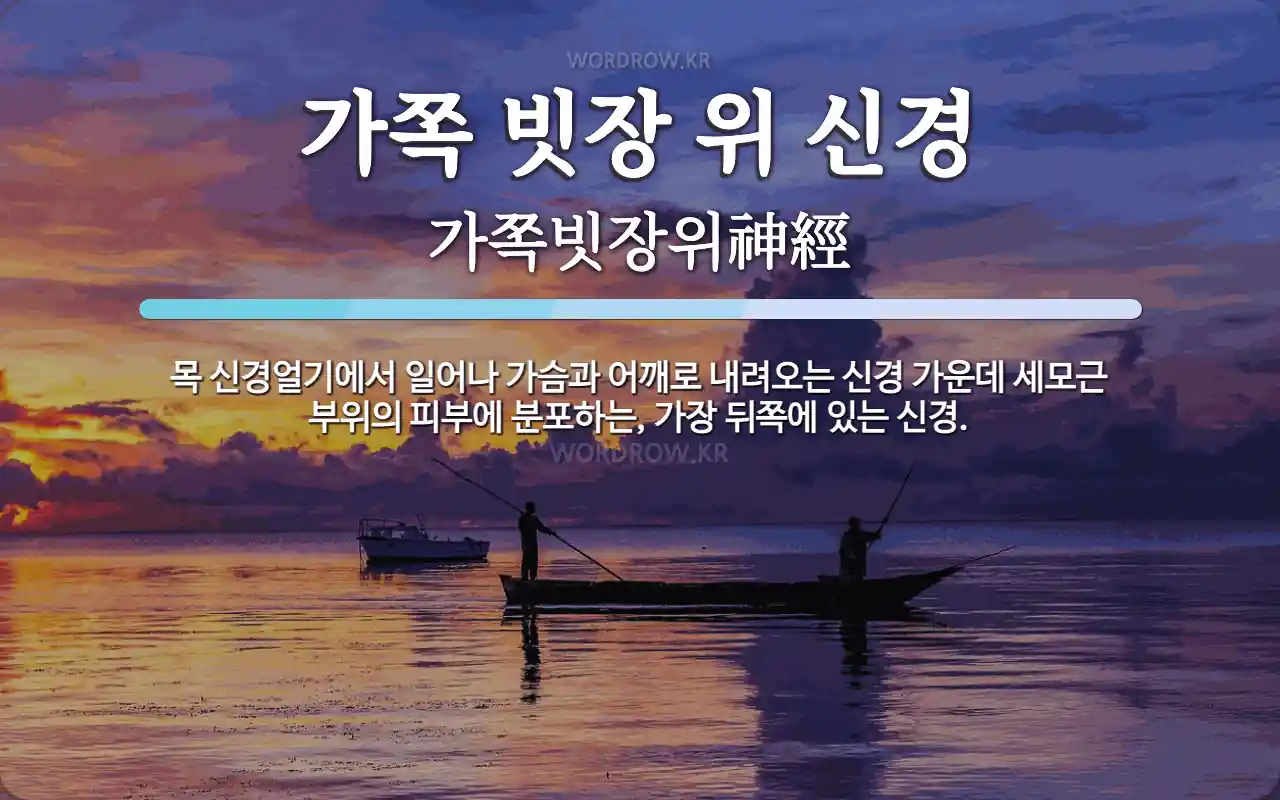 WORDROW.KR

가쪽 빗장 위 신경

가쪽빗장위神經

목 신경얼기에서 일어나 가슴과 어깨로 내려오는 신경 가운데 세모근 부위의 피부에 분포하는, 가장 뒤쪽에 있는 신경.

WORDROW.KR